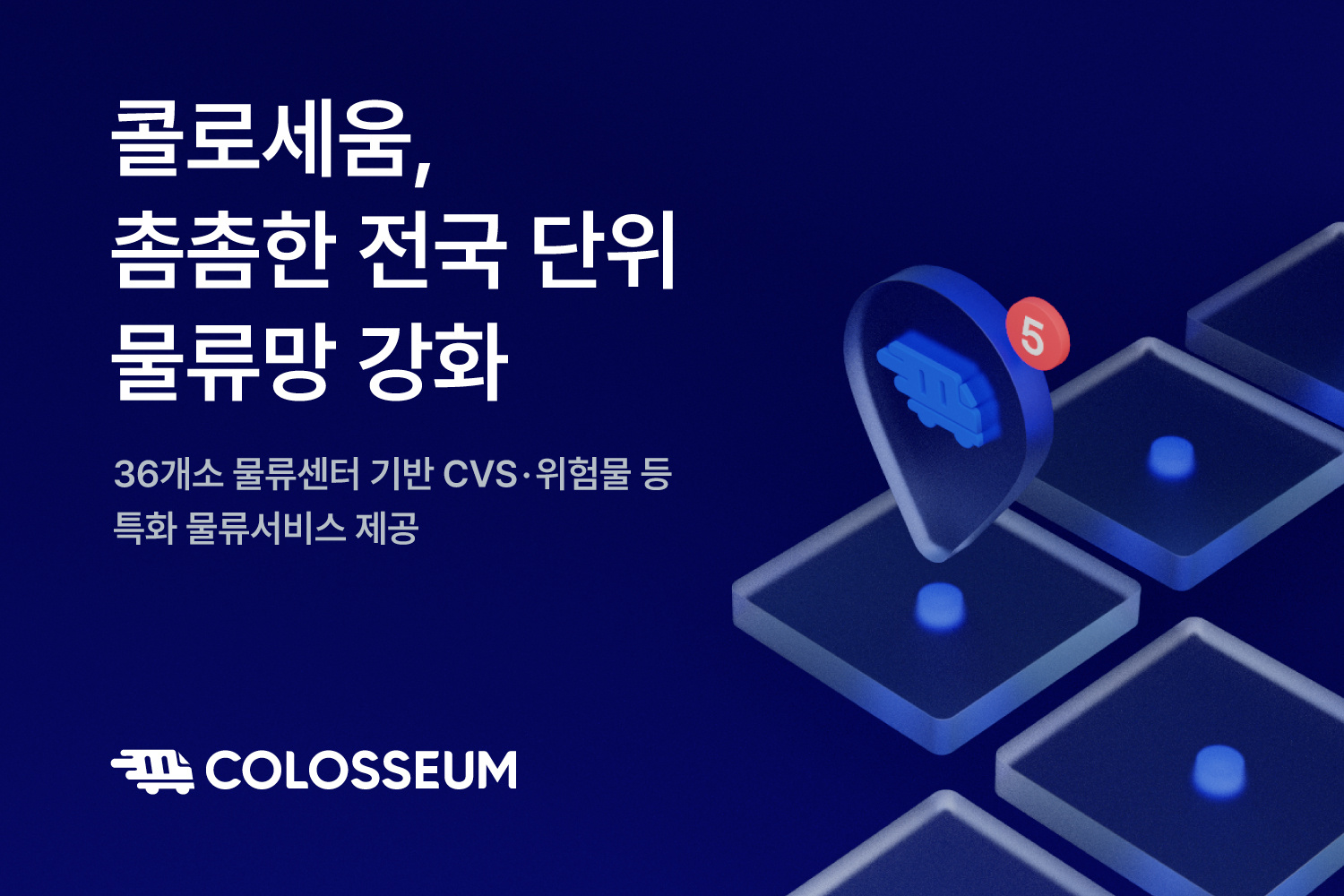 콜로세움,
촘촘한 전국 단위
물류망 강화

36개소 물류센터 기반 CVS·위험물 등
특화 물류서비스 제공

5

COLOSSEUM